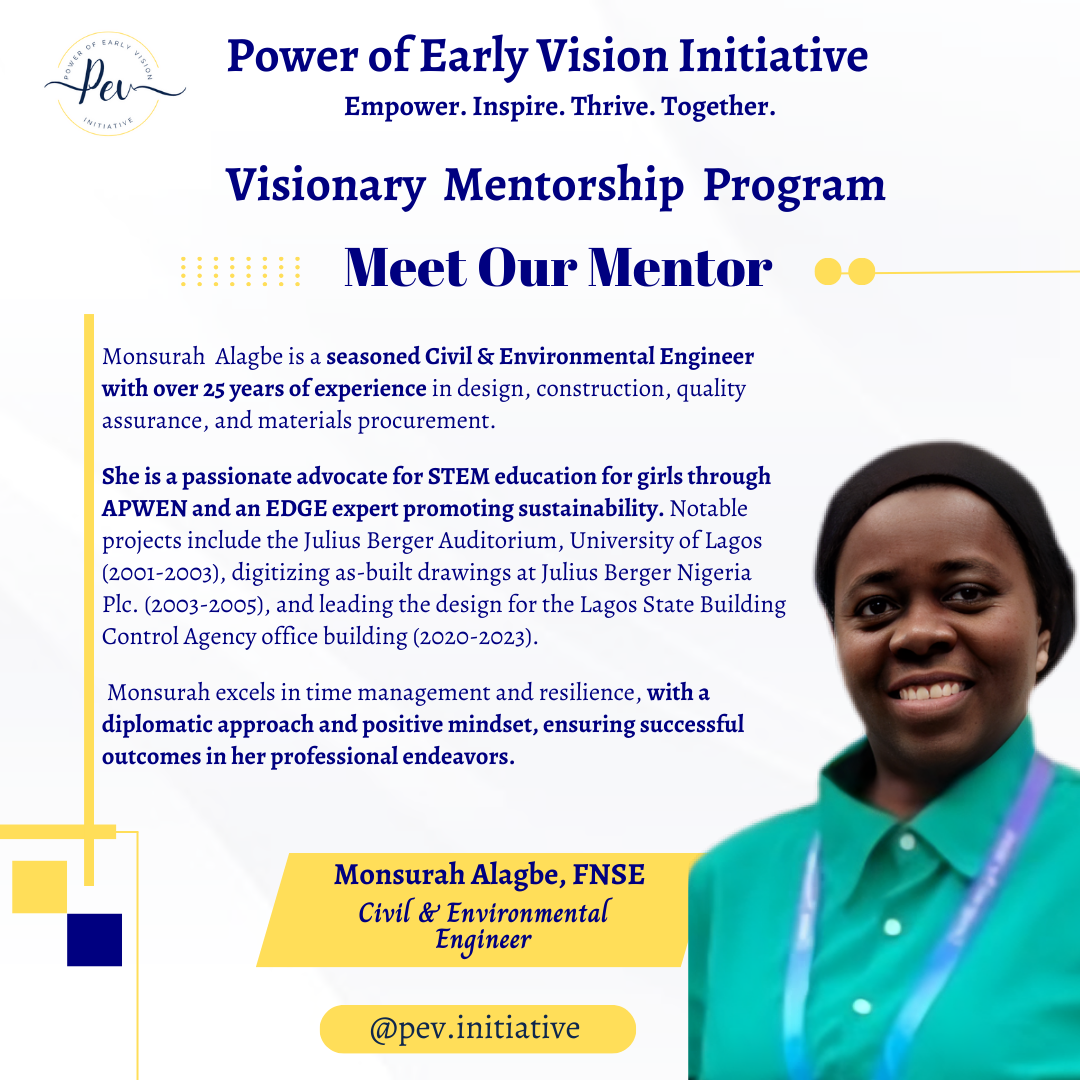 POWER OF EARLY VISION
Pev
INITIATIVE

Power of Early Vision Initiative
Empower. Inspire. Thrive. Together.

Visionary Mentorship Program

Meet Our Mentor

Monsurah Alagbe is a seasoned Civil & Environmental Engineer with over 25 years of experience in design, construction, quality assurance, and materials procurement.

She is a passionate advocate for STEM education for girls through APWEN and an EDGE expert promoting sustainability. Notable projects include the Julius Berger Auditorium, University of Lagos (2001-2003), digitizing as-built drawings at Julius Berger Nigeria Plc. (2003-2005), and leading the design for the Lagos State Building Control Agency office building (2020-2023).

Monsurah excels in time management and resilience, with a diplomatic approach and positive mindset, ensuring successful outcomes in her professional endeavors.

Monsurah Alagbe, FNSE
Civil & Environmental Engineer

@pev.initiative